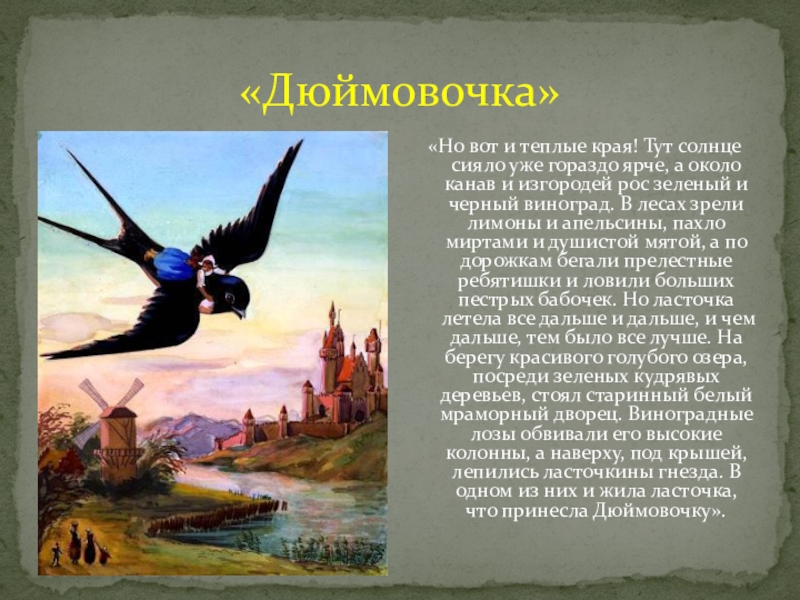 «Дюймовочка»

«Но вот и теплые края! Тут солнце сияло уже гораздо ярче, а около канав и изгородей рос зеленый и черный виноград. В лесах зрели лимоны и апельсины, пахло миртами и душистой мятой, а по дорожкам бегали прелестные ребятишки и ловили больших пестрых бабочек. Но ласточка летела все дальше и дальше, и чем дальше, тем было все лучше. На берегу красивого голубого озера, посреди зеленых кудрявых деревьев, стоял старинный белый мраморный дворец. Виноградные лозы обвивали его высокие колонны, а наверху, под крышей, лепились ласточкины гнезда. В одном из них и жила ласточка, что принесла Дюймовочку».